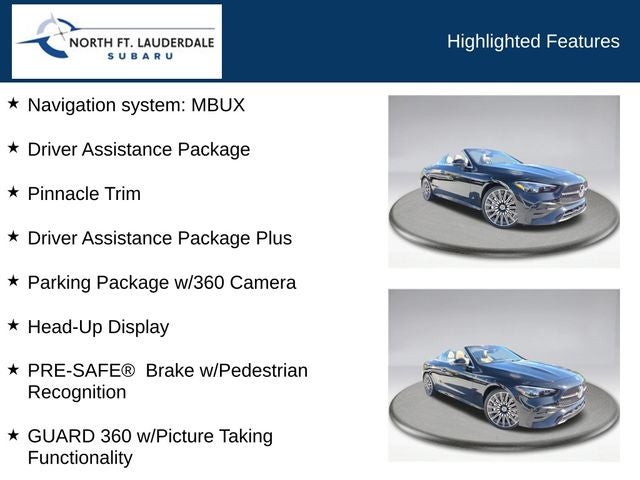 NORTH FT. LAUDERDALE
SUBARU

Highlighted Features

★ Navigation system: MBUX

★ Driver Assistance Package

★ Pinnacle Trim

★ Driver Assistance Package Plus

★ Parking Package w/360 Camera

★ Head-Up Display

★ PRE-SAFE® Brake w/Pedestrian Recognition

★ GUARD 360 w/Picture Taking Functionality